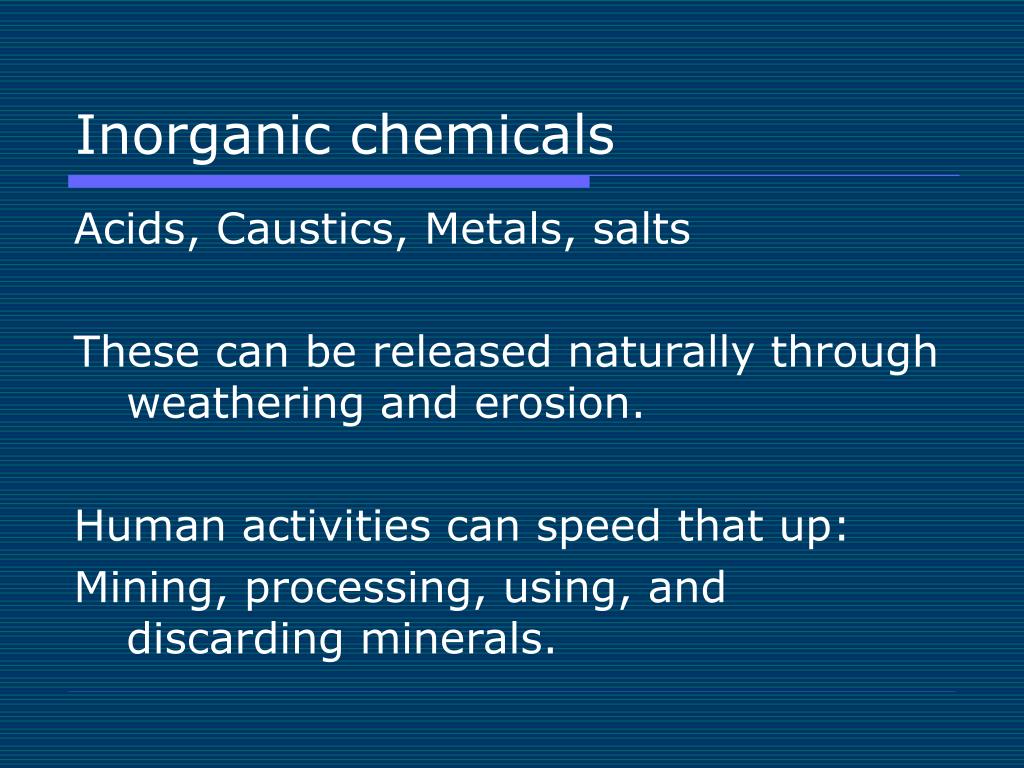 Inorganic chemicals

Acids, Caustics, Metals, salts

These can be released naturally through weathering and erosion.

Human activities can speed that up:
Mining, processing, using, and discarding minerals.